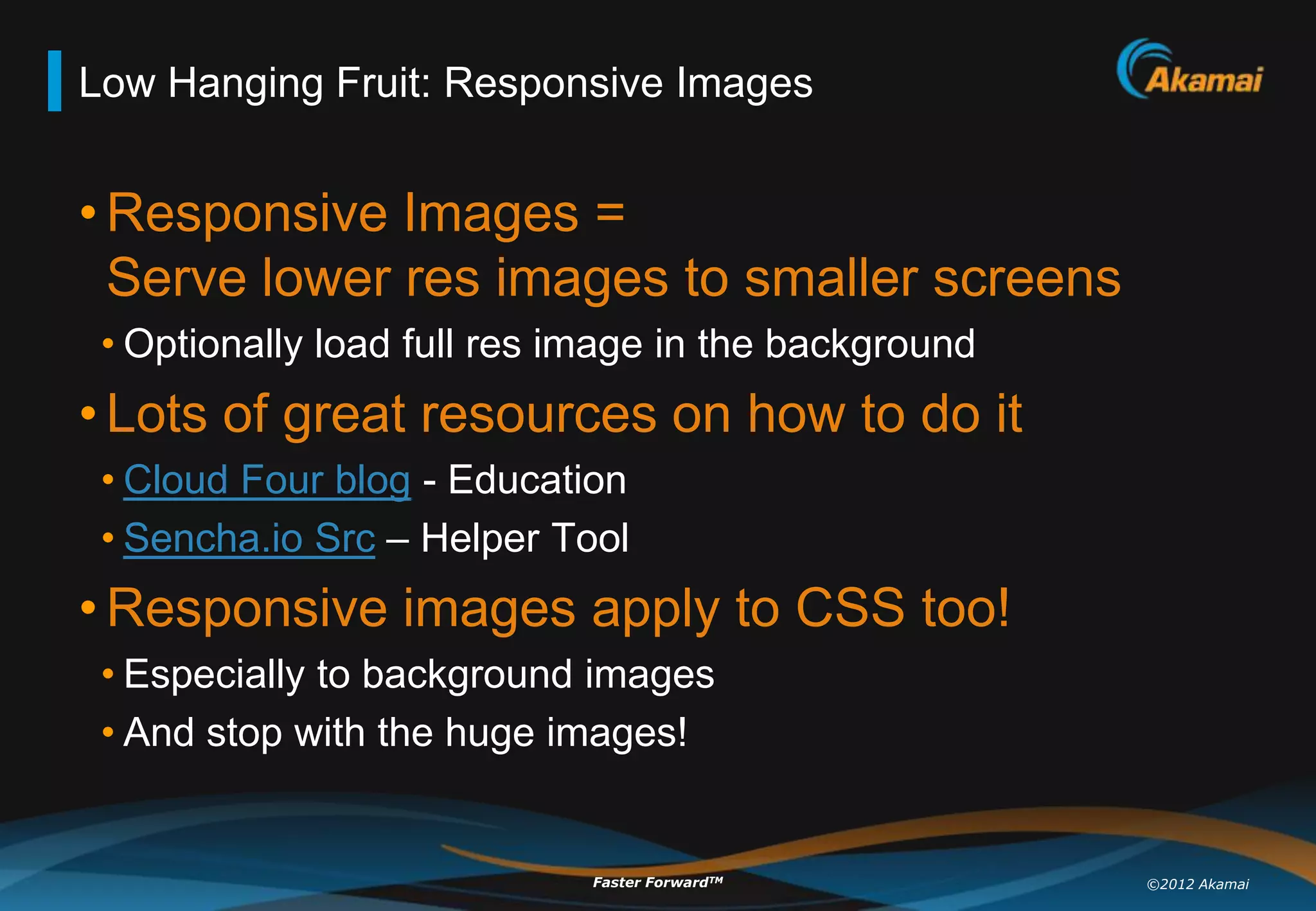 Low Hanging Fruit: Responsive Images

Akamai

• Responsive Images = Serve lower res images to smaller screens

• Optionally load full res image in the background

• Lots of great resources on how to do it

• Cloud Four blog - Education

• Sencha.io Src – Helper Tool

• Responsive images apply to CSS too!

• Especially to background images

• And stop with the huge images!

Faster Forward™

©2012 Akamai